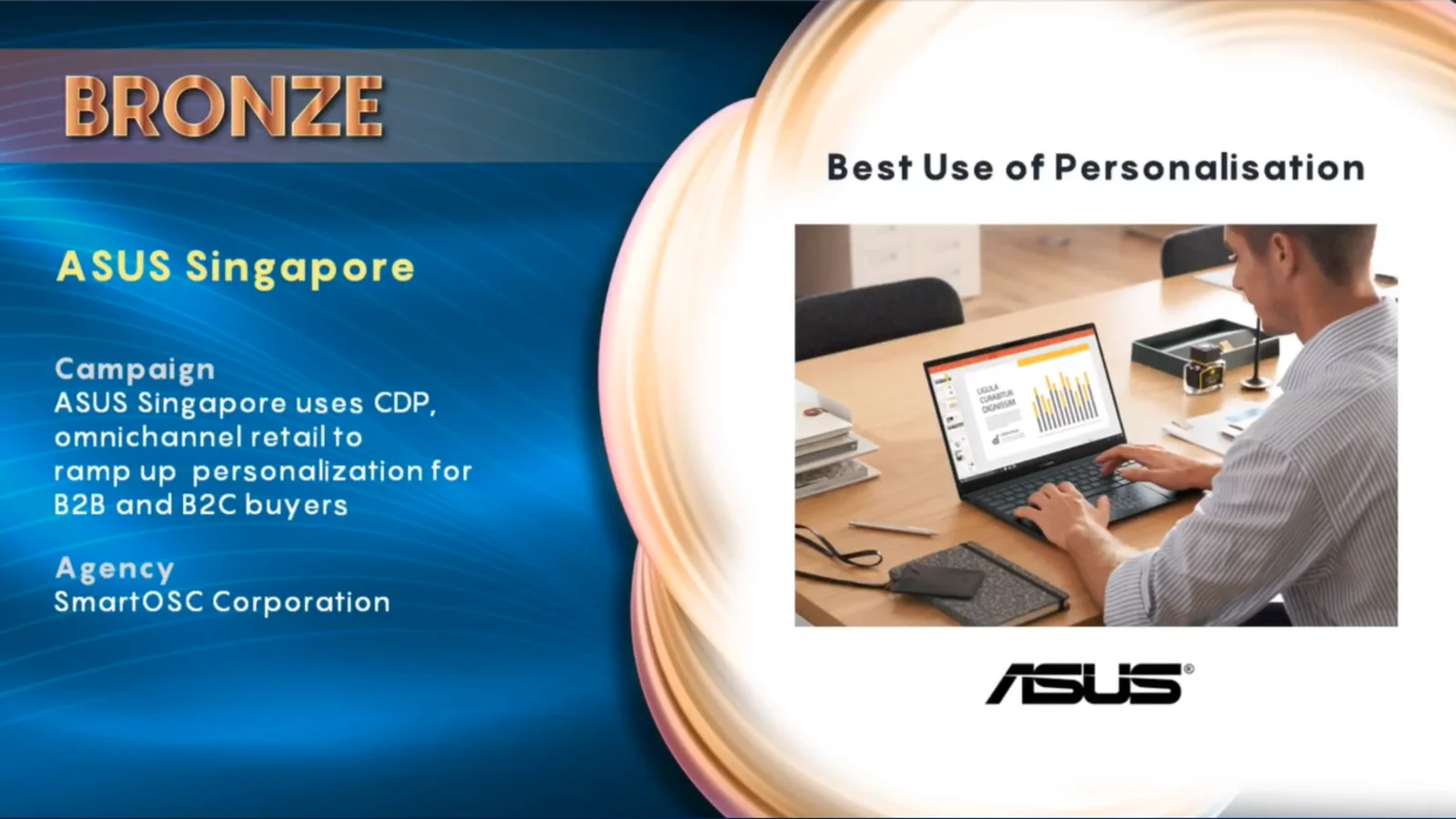 BRONZE

ASUS Singapore

Campaign
ASUS Singapore uses CDP, omnichannel retail to ramp up personalization for B2B and B2C buyers

Agency
SmartOSC Corporation

Best Use of Personalisation

LIGULA CURABITUR DIGNISSIM

ASUS®